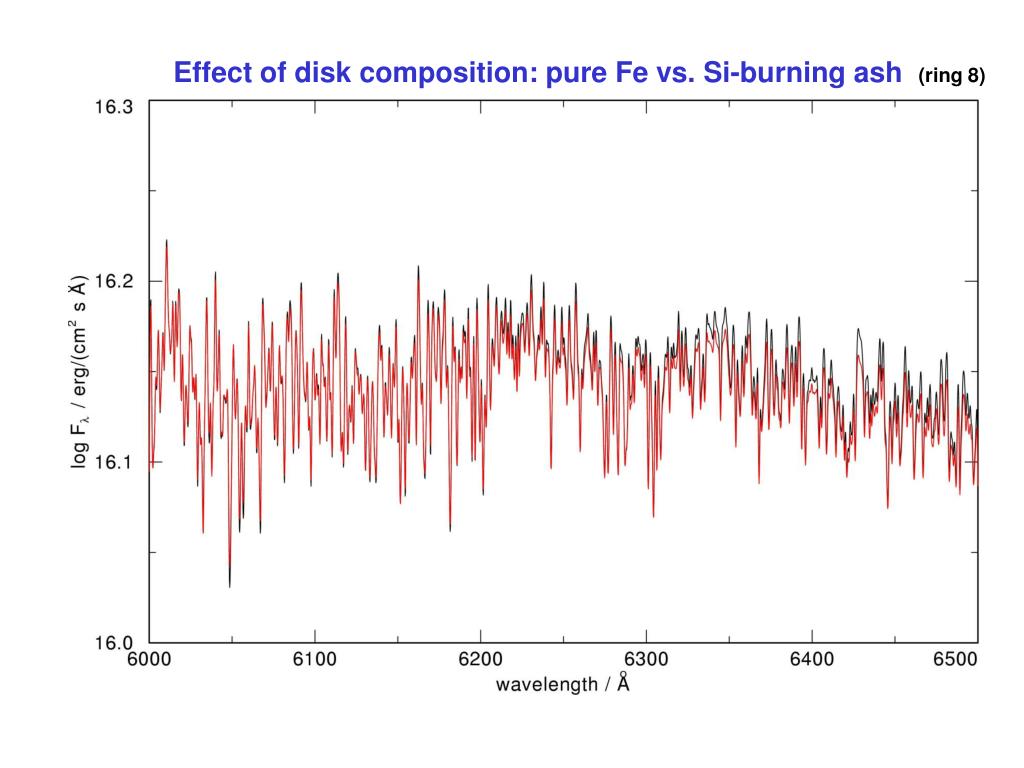 Effect of disk composition: pure Fe vs. Si-burning ash (ring 8)

16.3
16.2
16.1
16.0

log $F_\lambda$ / erg/(cm$^2$ s Å)

6000 6100 6200 6300 6400 6500

wavelength / Å